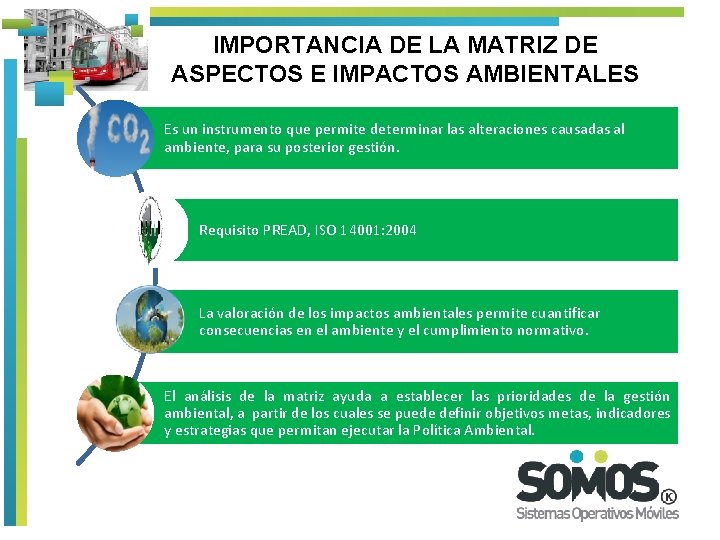 IMPORTANCIA DE LA MATRIZ DE ASPECTOS E IMPACTOS AMBIENTALES

$CO_2$

Es un instrumento que permite determinar las alteraciones causadas al ambiente, para su posterior gestión.

Requisito PREAD, ISO 14001:2004

La valoración de los impactos ambientales permite cuantificar consecuencias en el ambiente y el cumplimiento normativo.

El análisis de la matriz ayuda a establecer las prioridades de la gestión ambiental, a partir de los cuales se puede definir objetivos metas, indicadores y estrategias que permitan ejecutar la Política Ambiental.

SOMOS K
Sistemas Operativos Móviles